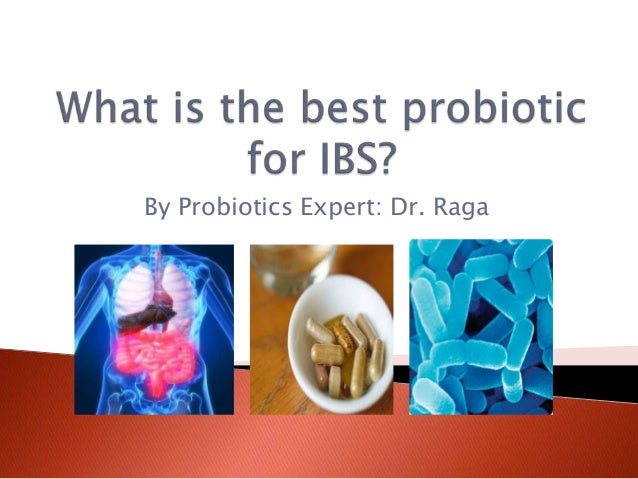 What is the best probiotic for IBS?

By Probiotics Expert: Dr. Raga